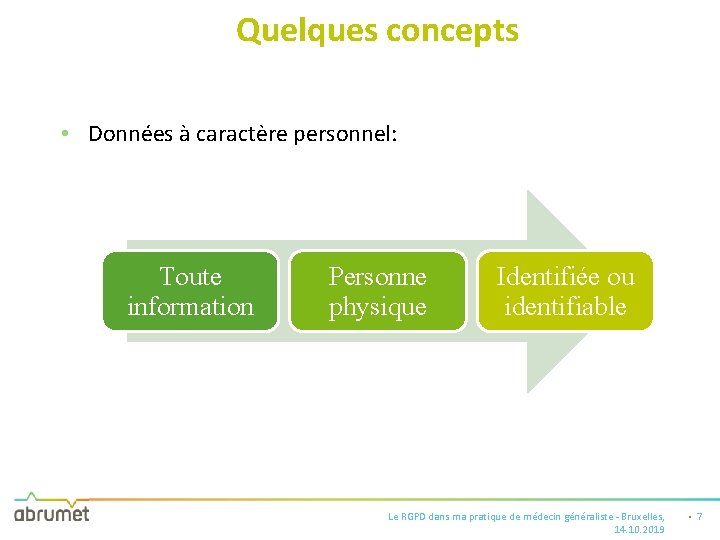 Quelques concepts

• Données à caractère personnel:

Toute information

Personne physique

Identifiée ou identifiable

abrumet

Le RGPD dans ma pratique de médecin généraliste - Bruxelles, 14.10.2019

• 7